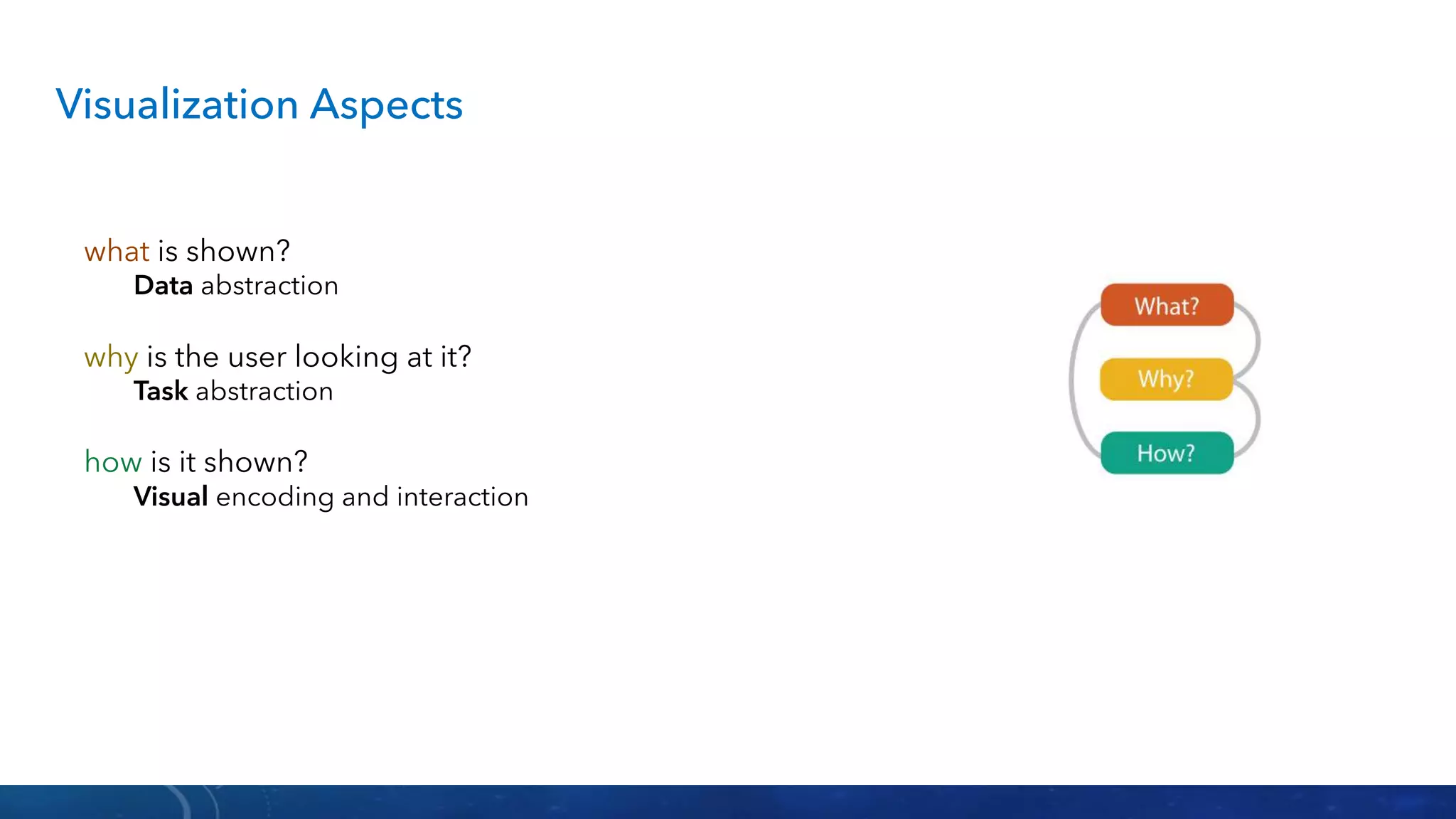 Visualization Aspects

what is shown?
Data abstraction

why is the user looking at it?
Task abstraction

how is it shown?
Visual encoding and interaction

What?

Why?

How?